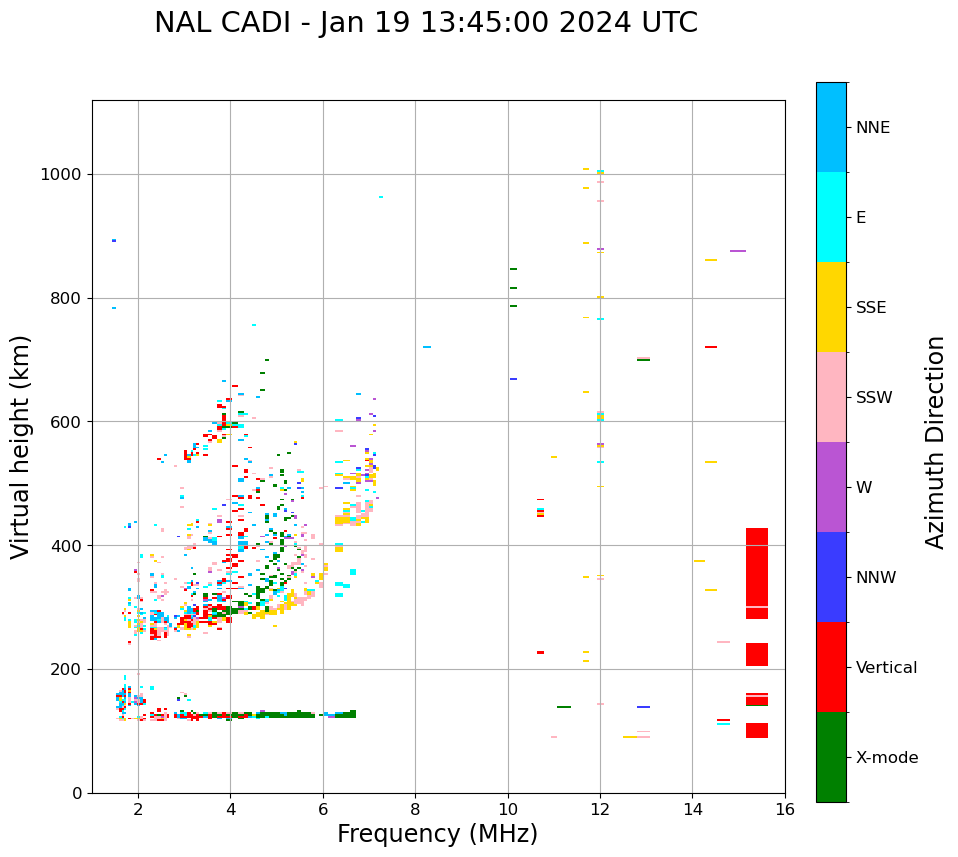 NAL CADI - Jan 19 13:45:00 2024 UTC

Virtual height (km)

1000
800
600
400
200
0

2
4
6
8
10
12
14
16

Frequency (MHz)

NNE
E
SSE
SSW
W
NNW
Vertical
X-mode

Azimuth Direction